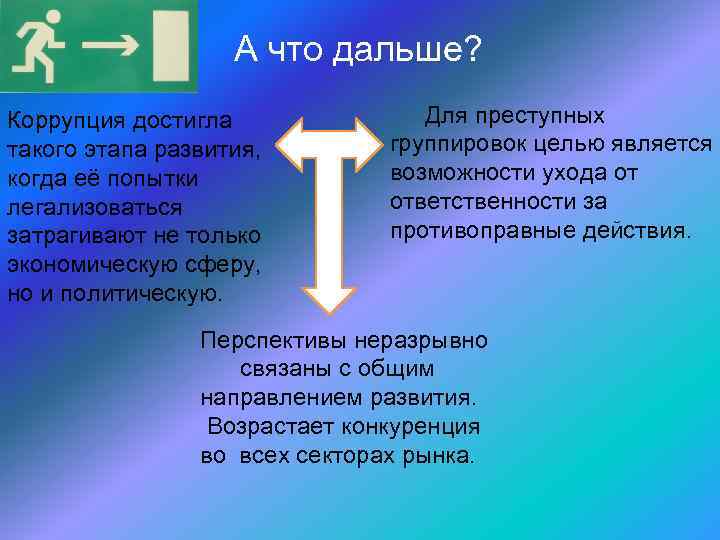 А что дальше?

Коррупция достигла такого этапа развития, когда её попытки легализоваться затрагивают не только экономическую сферу, но и политическую.

Для преступных группировок целью является возможности ухода от ответственности за противоправные действия.

Перспективы неразрывно связаны с общим направлением развития. Возрастает конкуренция во всех секторах рынка.